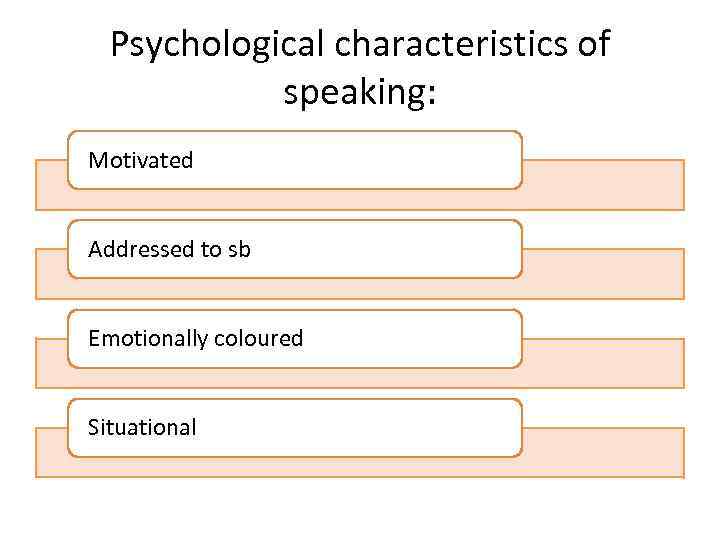 Psychological characteristics of speaking:

Motivated

Addressed to sb

Emotionally coloured

Situational